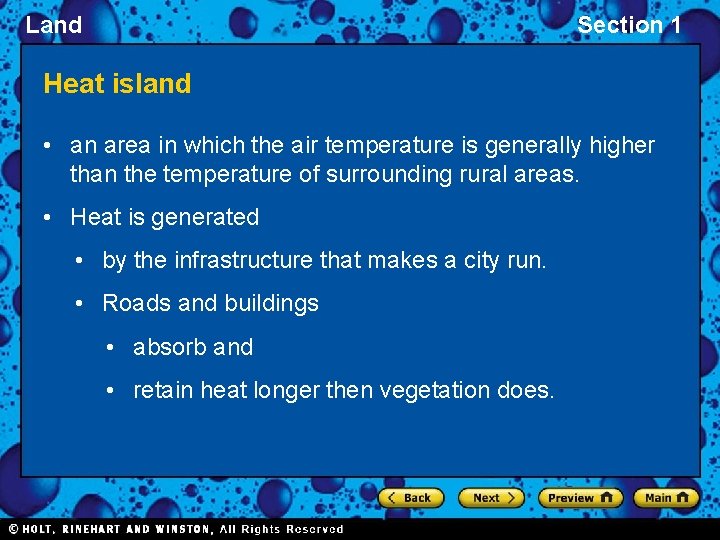 Land

Section 1

Heat island

• an area in which the air temperature is generally higher than the temperature of surrounding rural areas.

• Heat is generated

• by the infrastructure that makes a city run.

• Roads and buildings

• absorb and

• retain heat longer then vegetation does.

Back

Next

Preview

Main

© HOLT, RINEHART AND WINSTON, All Rights Reserved